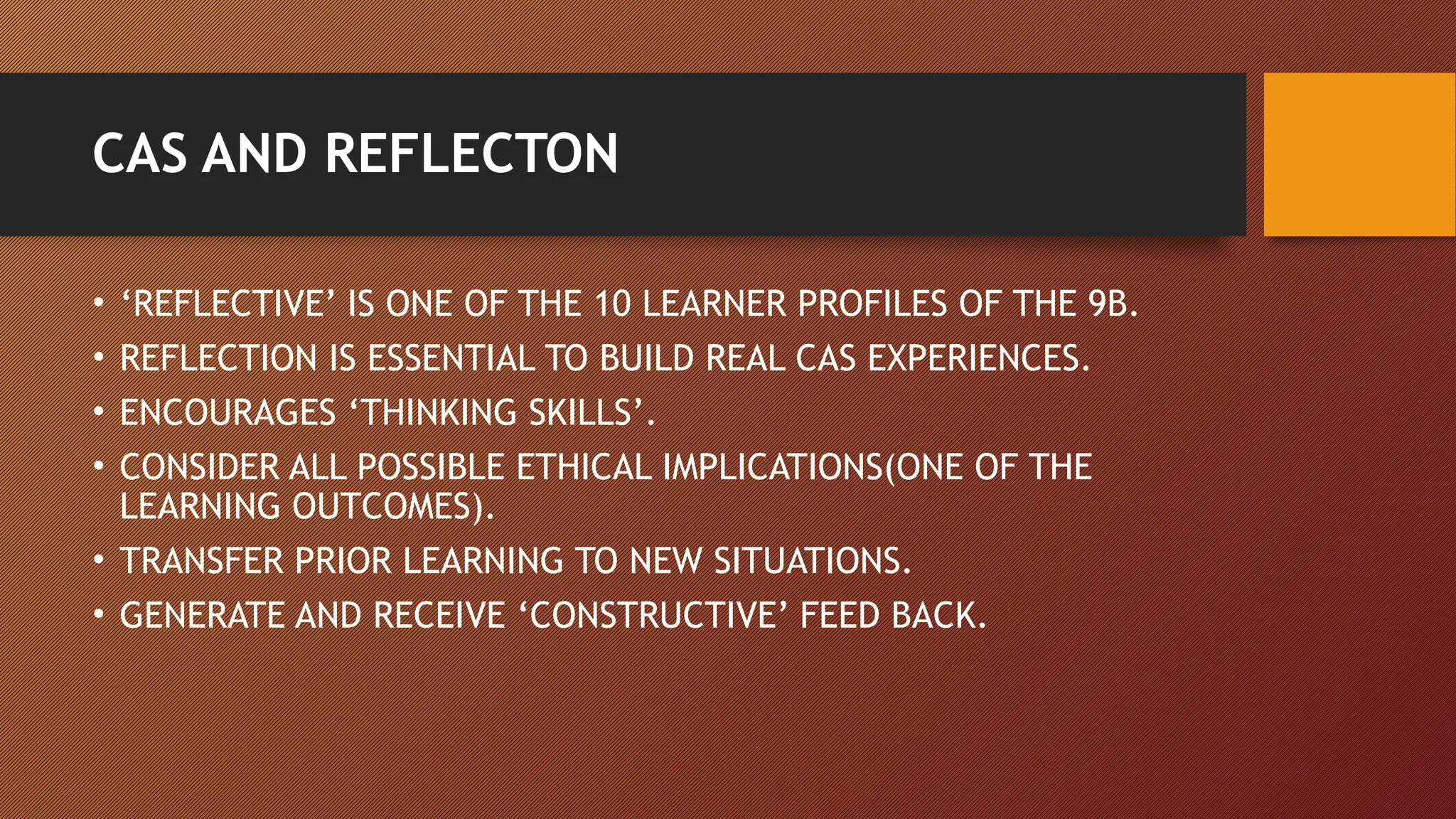 CAS AND REFLECTON

• ‘REFLECTIVE’ IS ONE OF THE 10 LEARNER PROFILES OF THE 9B.
• REFLECTION IS ESSENTIAL TO BUILD REAL CAS EXPERIENCES.
• ENCOURAGES ‘THINKING SKILLS’.
• CONSIDER ALL POSSIBLE ETHICAL IMPLICATIONS(ONE OF THE LEARNING OUTCOMES).
• TRANSFER PRIOR LEARNING TO NEW SITUATIONS.
• GENERATE AND RECEIVE ‘CONSTRUCTIVE’ FEED BACK.